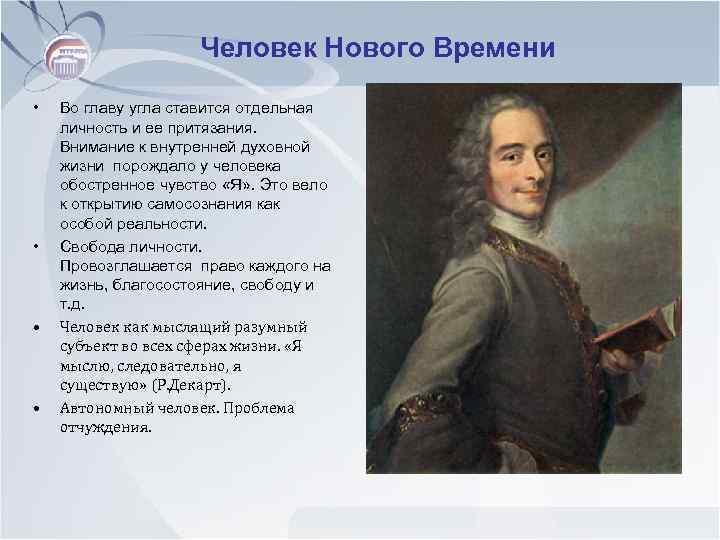 Человек Нового Времени

• Во главу угла ставится отдельная личность и ее притязания. Внимание к внутренней духовной жизни порождало у человека обостренное чувство «Я». Это вело к открытию самосознания как особой реальности.

• Свобода личности. Провозглашается право каждого на жизнь, благосостояние, свободу и т.д.

• Человек как мыслящий разумный субъект во всех сферах жизни. «Я мыслю, следовательно, я существую» (Р.Декарт).

• Автономный человек. Проблема отчуждения.